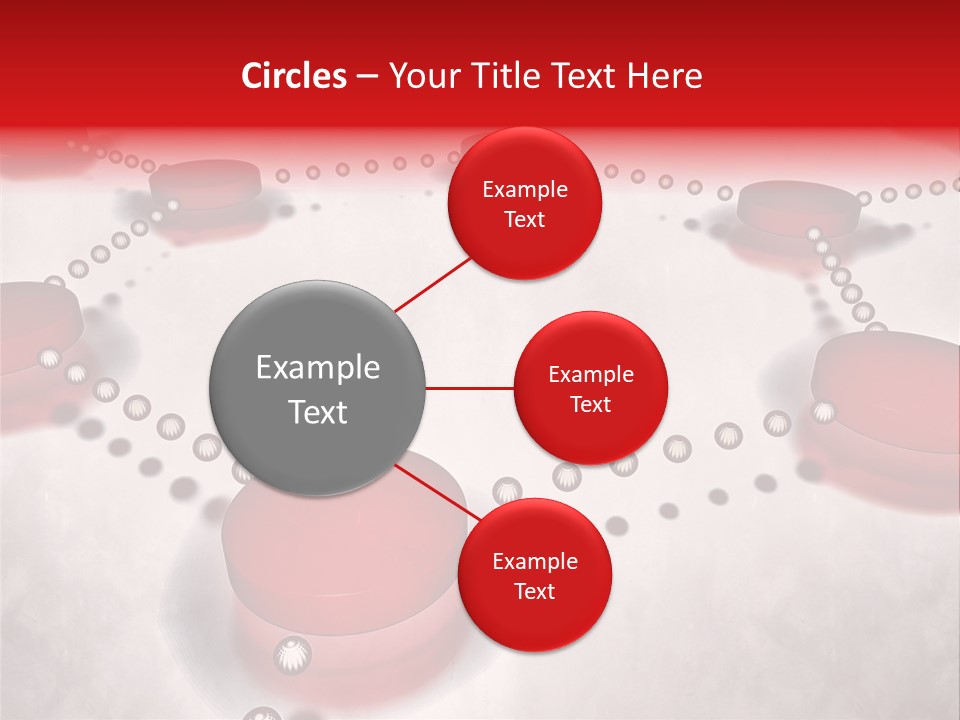 Circles – Your Title Text Here

Example Text

Example Text

Example Text

Example Text